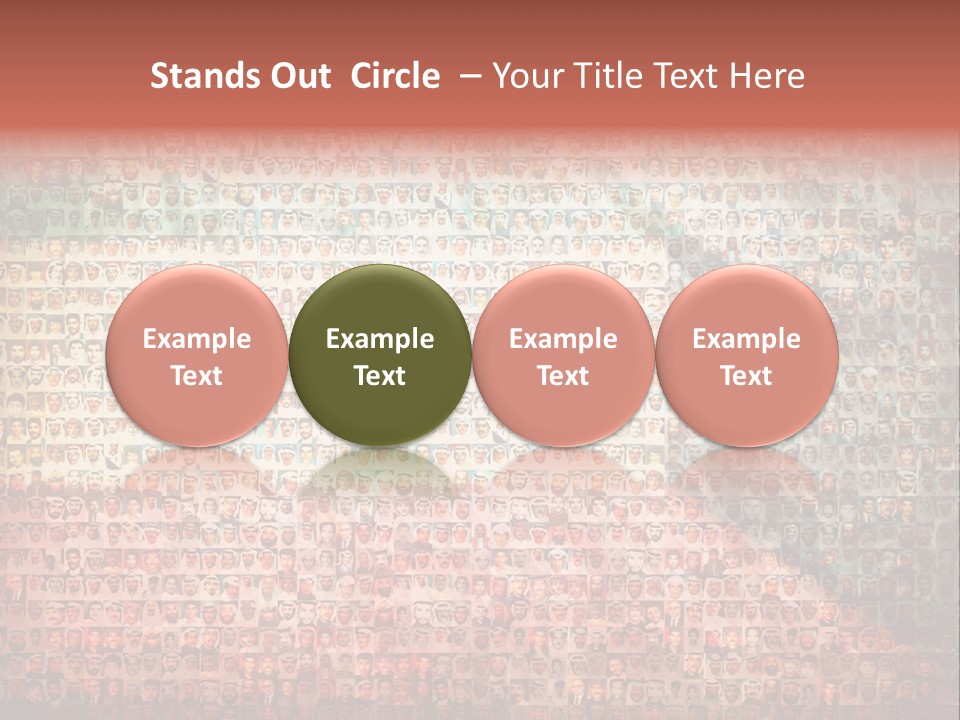 Stands Out Circle – Your Title Text Here

Example Text

Example Text

Example Text

Example Text